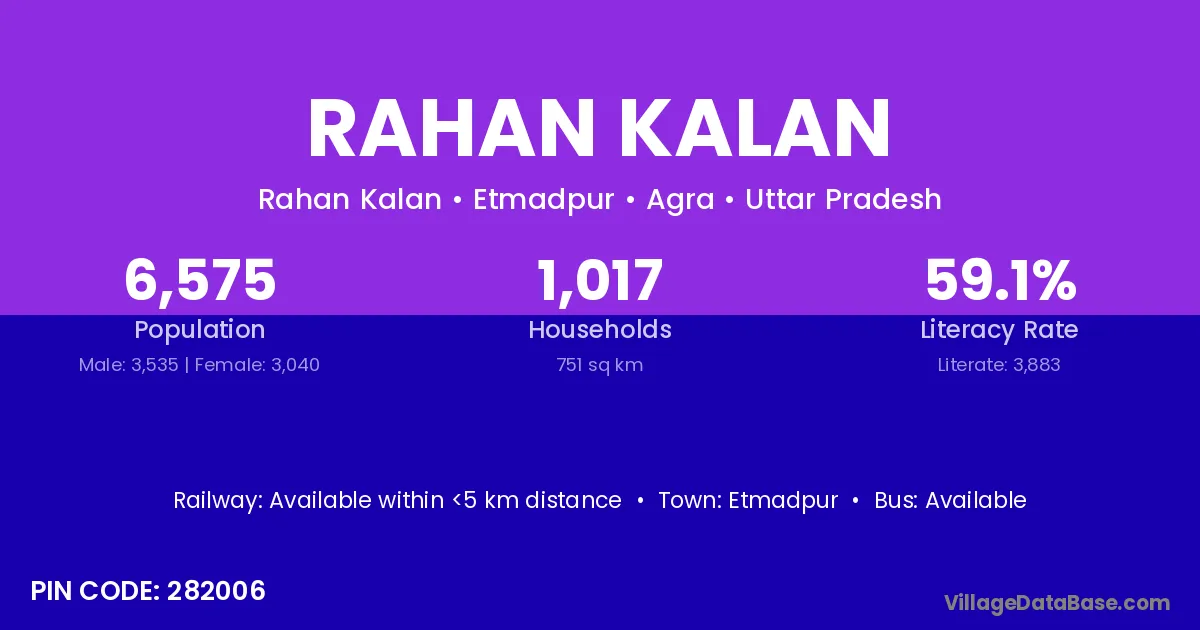 RAHAN KALAN

Rahan Kalan • Etmadpur • Agra • Uttar Pradesh

6,575
Population
Male: 3,535 | Female: 3,040

1,017
Households
751 sq km

59.1%
Literacy Rate
Literate: 3,883

Railway: Available within <5 km distance • Town: Etmadpur • Bus: Available

PIN CODE: 282006

VillageDataBase.com